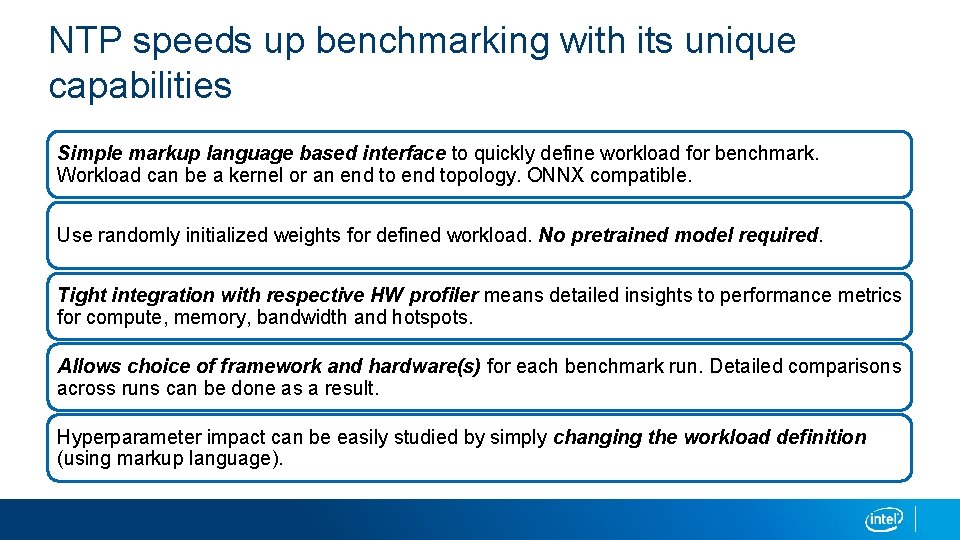 NTP speeds up benchmarking with its unique capabilities

Simple markup language based interface to quickly define workload for benchmark. Workload can be a kernel or an end to end topology. ONNX compatible.

Use randomly initialized weights for defined workload. No pretrained model required.

Tight integration with respective HW profiler means detailed insights to performance metrics for compute, memory, bandwidth and hotspots.

Allows choice of framework and hardware(s) for each benchmark run. Detailed comparisons across runs can be done as a result.

Hyperparameter impact can be easily studied by simply changing the workload definition (using markup language).

intel